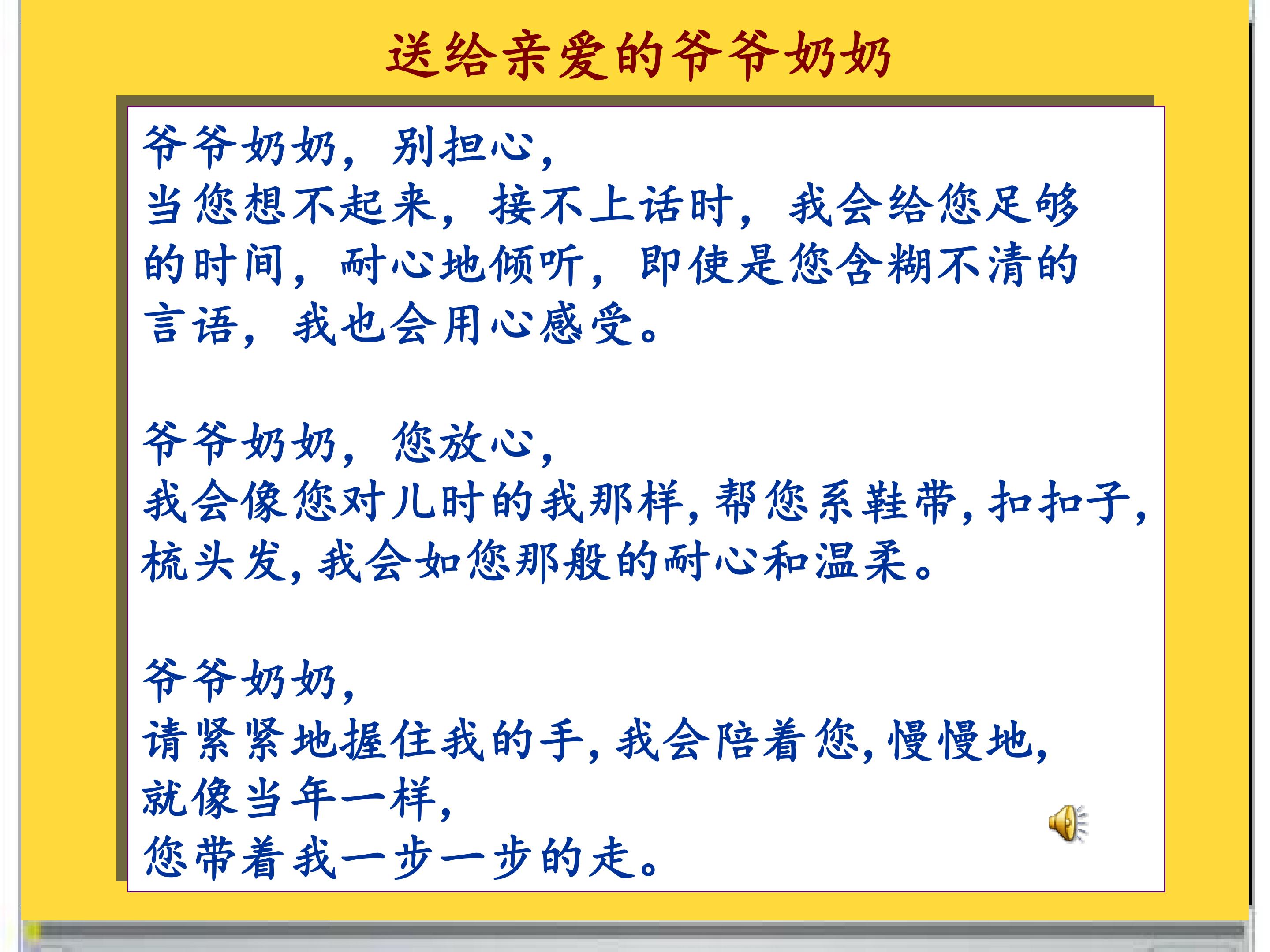 送给亲爱的爷爷奶奶

爷爷奶奶，别担心，
当您想不起来，接不上话时，我会给您足够的时间，耐心地倾听，即使是您含糊不清的言语，我也会用心感受。

爷爷奶奶，您放心，
我会像您对儿时的我那样，帮您系鞋带，扣扣子，梳头发，我会如您那般的耐心和温柔。

爷爷奶奶，
请紧紧地握住我的手，我会陪着您，慢慢地，
就像当年一样，
您带着我一步一步的走。